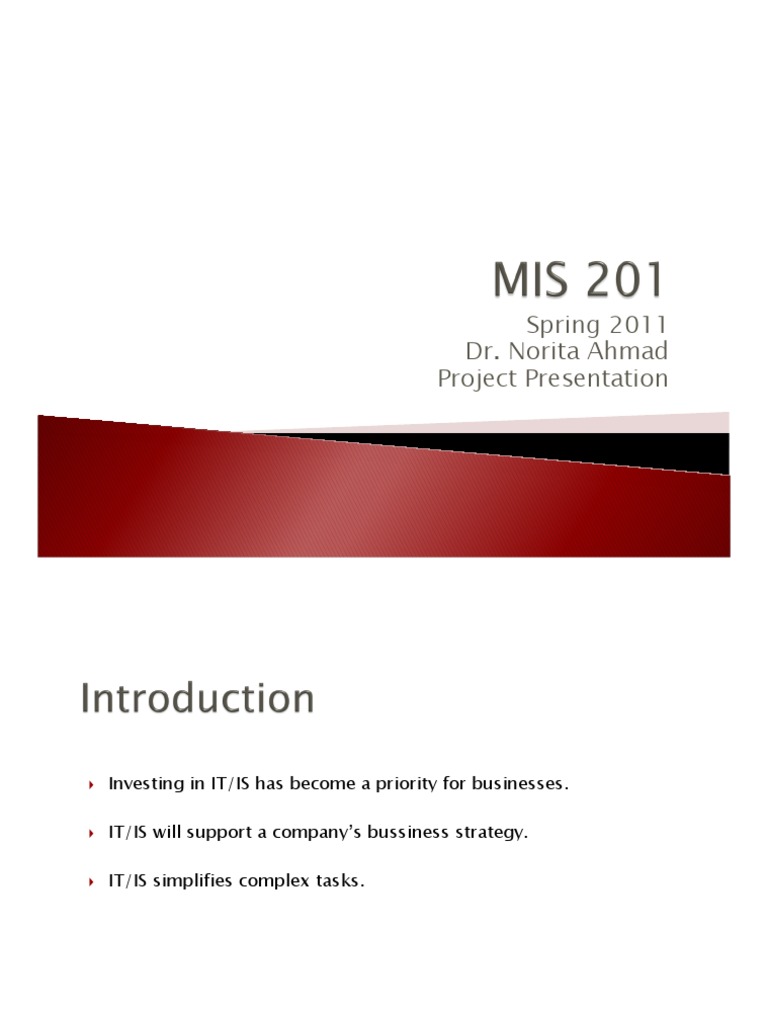 MIS 201

Spring 2011
Dr. Norita Ahmad
Project Presentation

Introduction

Investing in IT/IS has become a priority for businesses.

IT/IS will support a company's bussiness strategy.

IT/IS simplifies complex tasks.